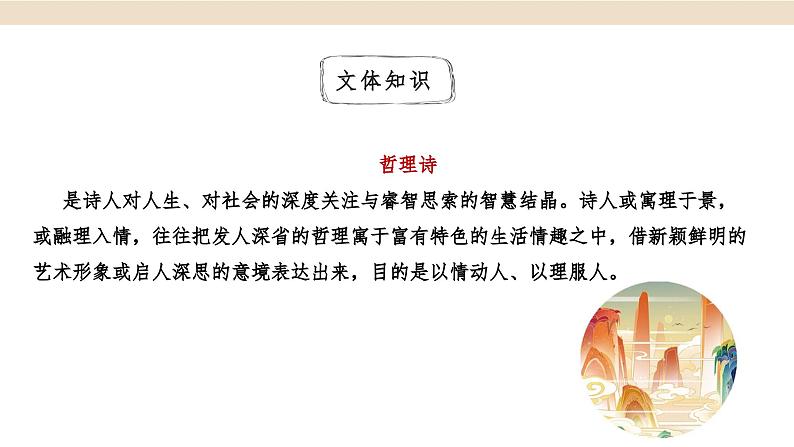 文体知识

哲理诗

是诗人对人生、对社会的深度关注与睿智思索的智慧结晶。诗人或寓理于景，或融理入情，往往把发人深省的哲理寓于富有特色的生活情趣之中，借新颖鲜明的艺术形象或启人深思的意境表达出来，目的是以情动人、以理服人。